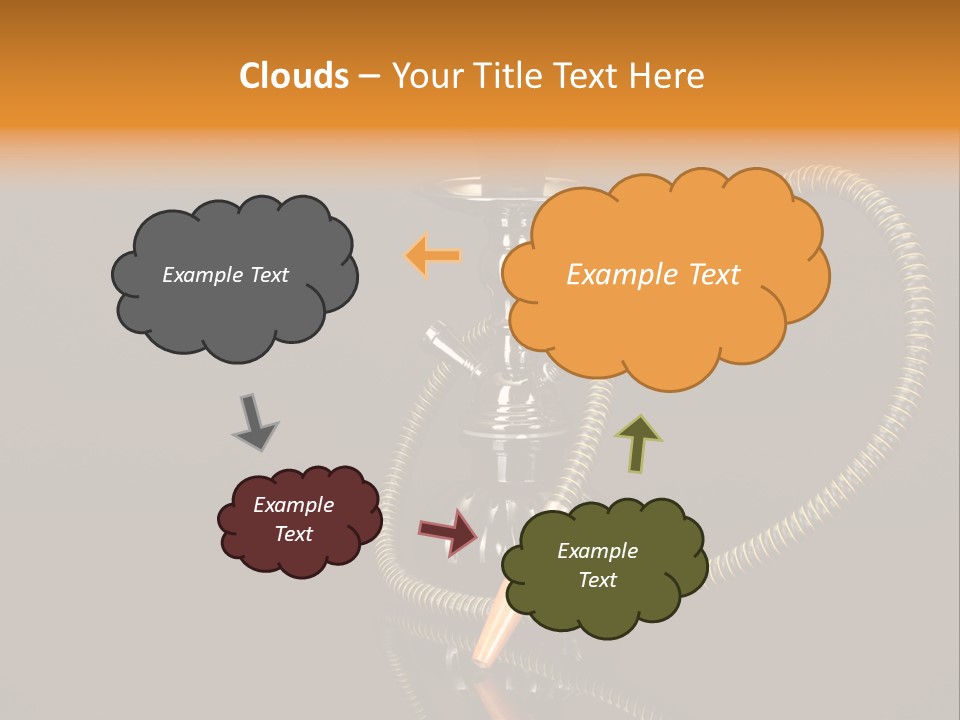 Clouds – Your Title Text Here

Example Text

Example Text

Example Text

Example Text